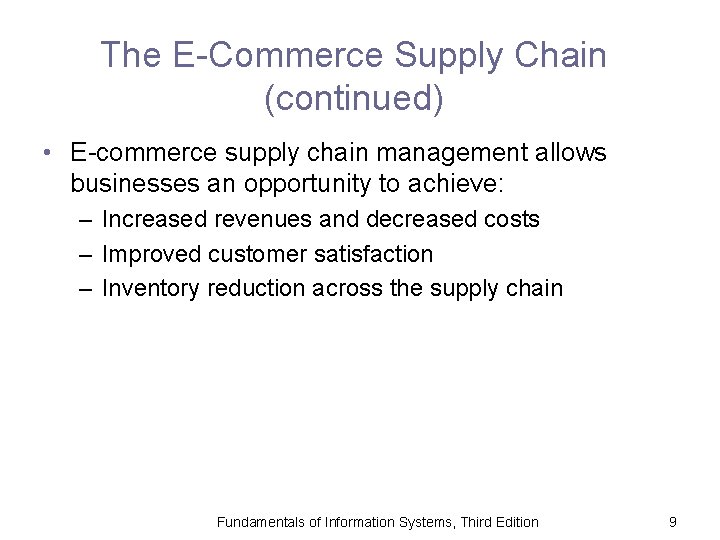 The E-Commerce Supply Chain (continued)

• E-commerce supply chain management allows businesses an opportunity to achieve:
– Increased revenues and decreased costs
– Improved customer satisfaction
– Inventory reduction across the supply chain

Fundamentals of Information Systems, Third Edition

9